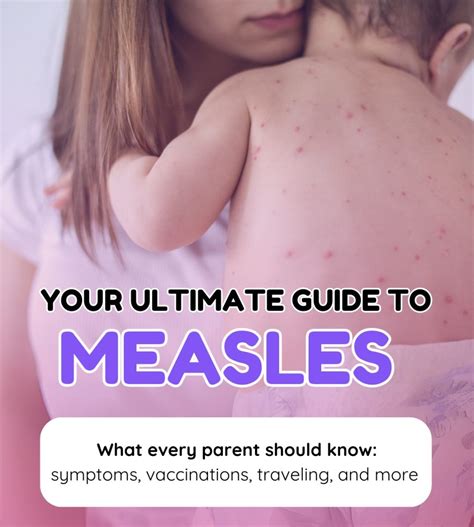 YOUR ULTIMATE GUIDE TO
MEASLES

What every parent should know:
symptoms, vaccinations, traveling, and more